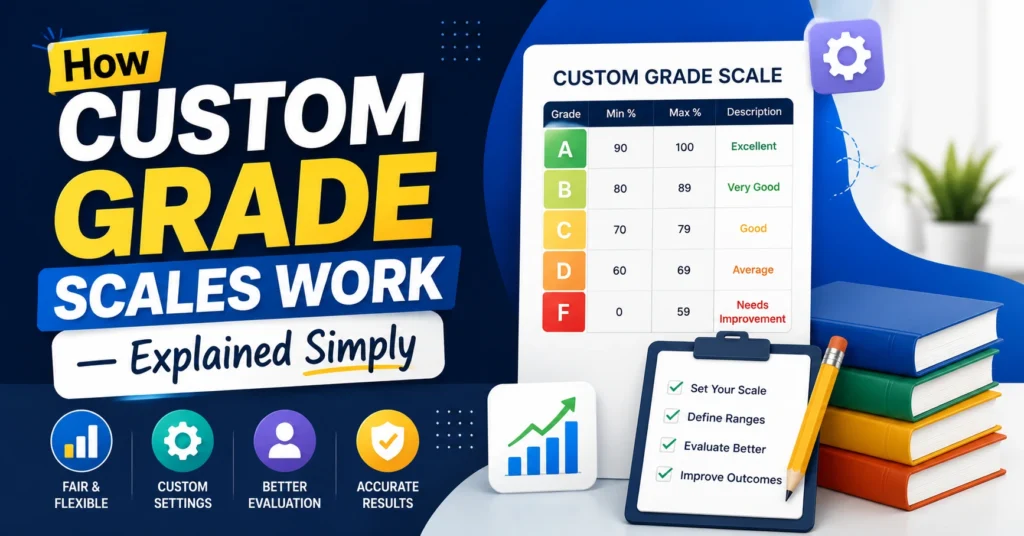 How
CUSTOM
GRADE
SCALES WORK
— Explained Simply

FAIR & FLEXIBLE

CUSTOM SETTINGS

BETTER EVALUATION

ACCURATE RESULTS

CUSTOM GRADE SCALE

| Grade | Min % | Max % | Description |
|---|---|---|---|
| A | 90 | 100 | Excellent |
| B | 80 | 89 | Very Good |
| C | 70 | 79 | Good |
| D | 60 | 69 | Average |
| F | 0 | 59 | Needs Improvement |

Set Your Scale
Define Ranges
Evaluate Better
Improve Outcomes